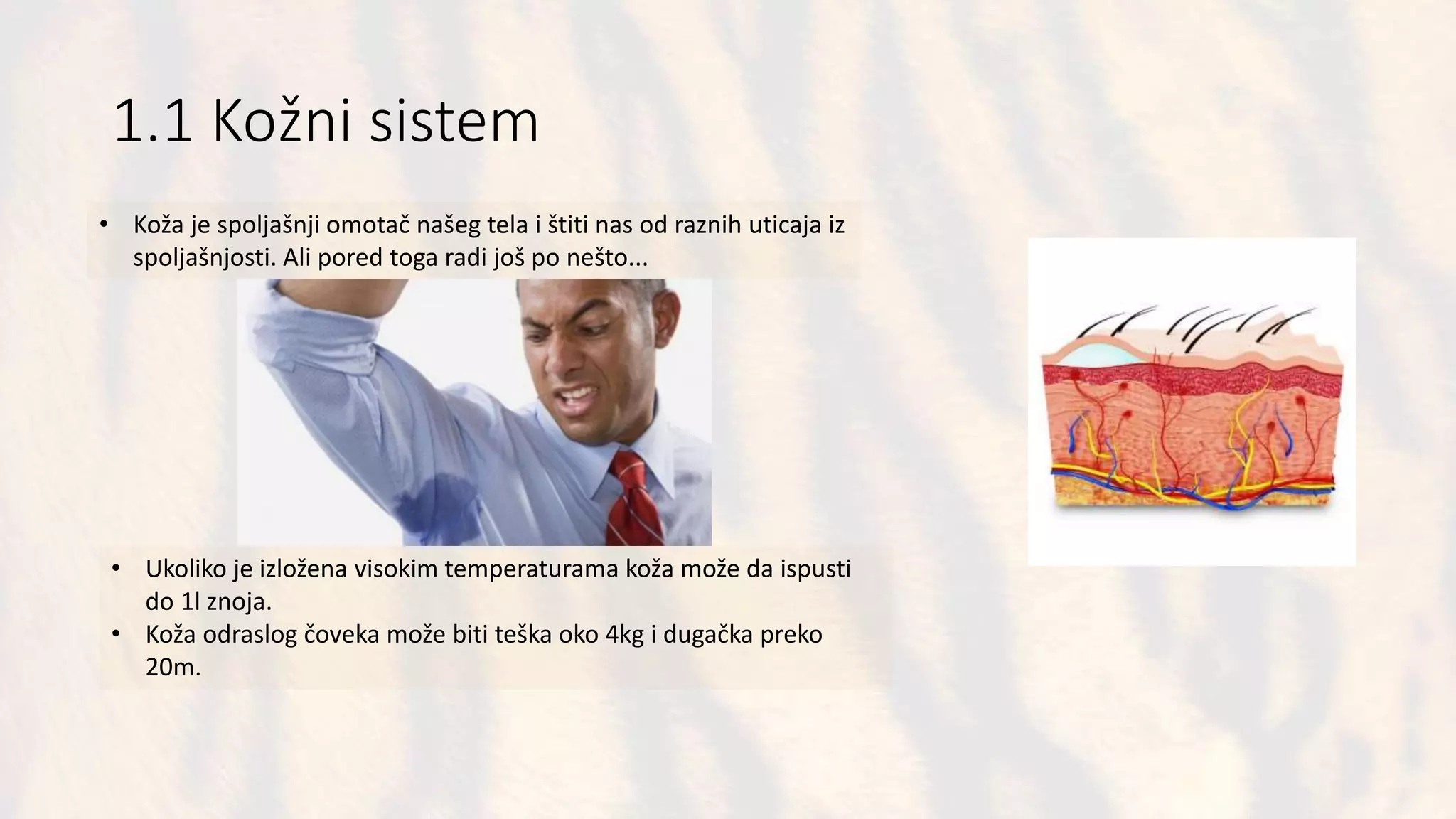 1.1 Kožni sistem

• Koža je spoljašnji omotač našeg tela i štiti nas od raznih uticaja iz spoljašnjosti. Ali pored toga radi još po nešto...

• Ukoliko je izložena visokim temperaturama koža može da ispusti do 1l znoja.
• Koža odraslog čoveka može biti teška oko 4kg i dugačka preko 20m.